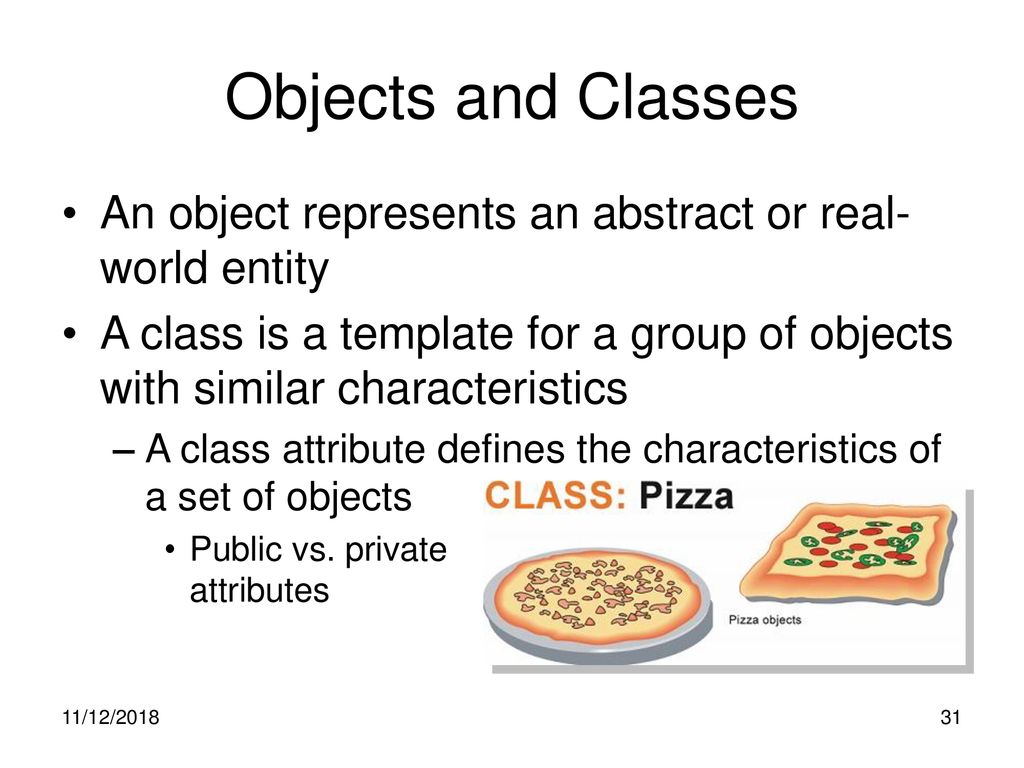 Objects and Classes

• An object represents an abstract or real-world entity

• A class is a template for a group of objects with similar characteristics

– A class attribute defines the characteristics of a set of objects

• Public vs. private attributes

CLASS: Pizza

Pizza objects

11/12/2018

31